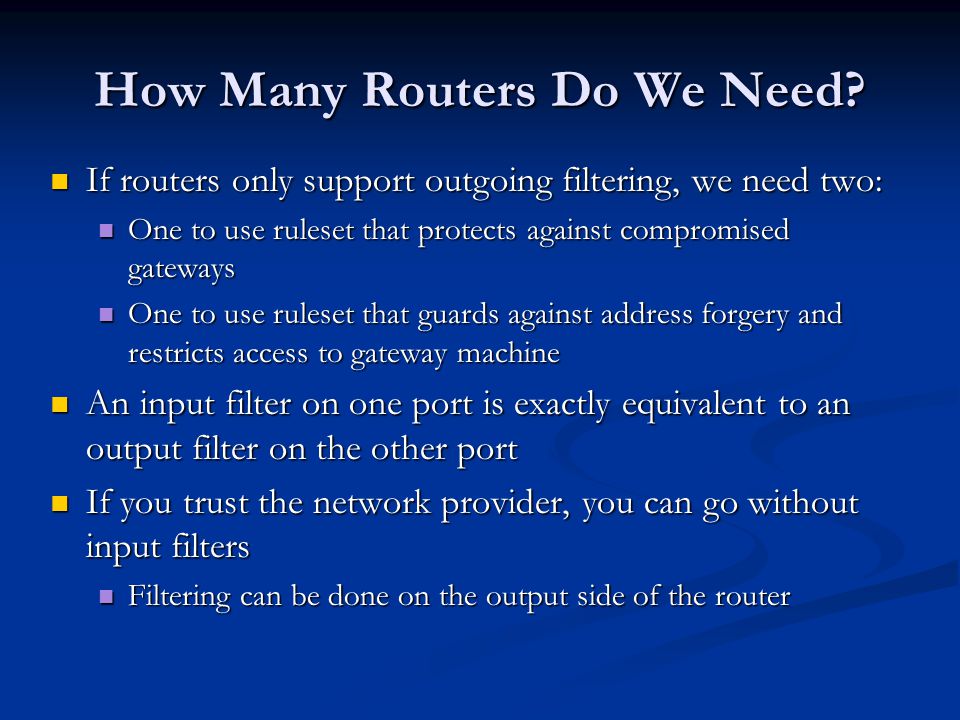 How Many Routers Do We Need?

If routers only support outgoing filtering, we need two:

One to use ruleset that protects against compromised gateways

One to use ruleset that guards against address forgery and restricts access to gateway machine

An input filter on one port is exactly equivalent to an output filter on the other port

If you trust the network provider, you can go without input filters

Filtering can be done on the output side of the router